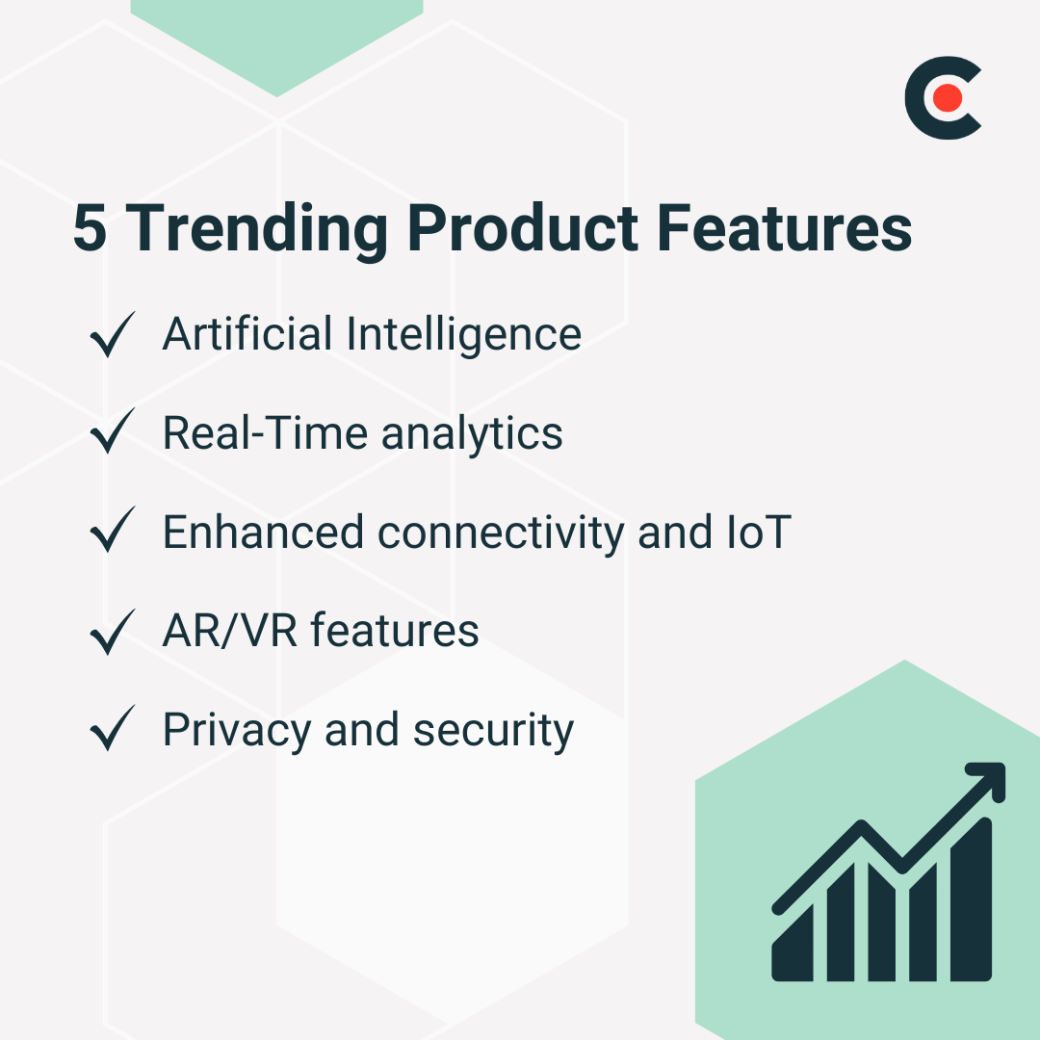 5 Trending Product Features

✓ Artificial Intelligence

✓ Real-Time analytics

✓ Enhanced connectivity and IoT

✓ AR/VR features

✓ Privacy and security